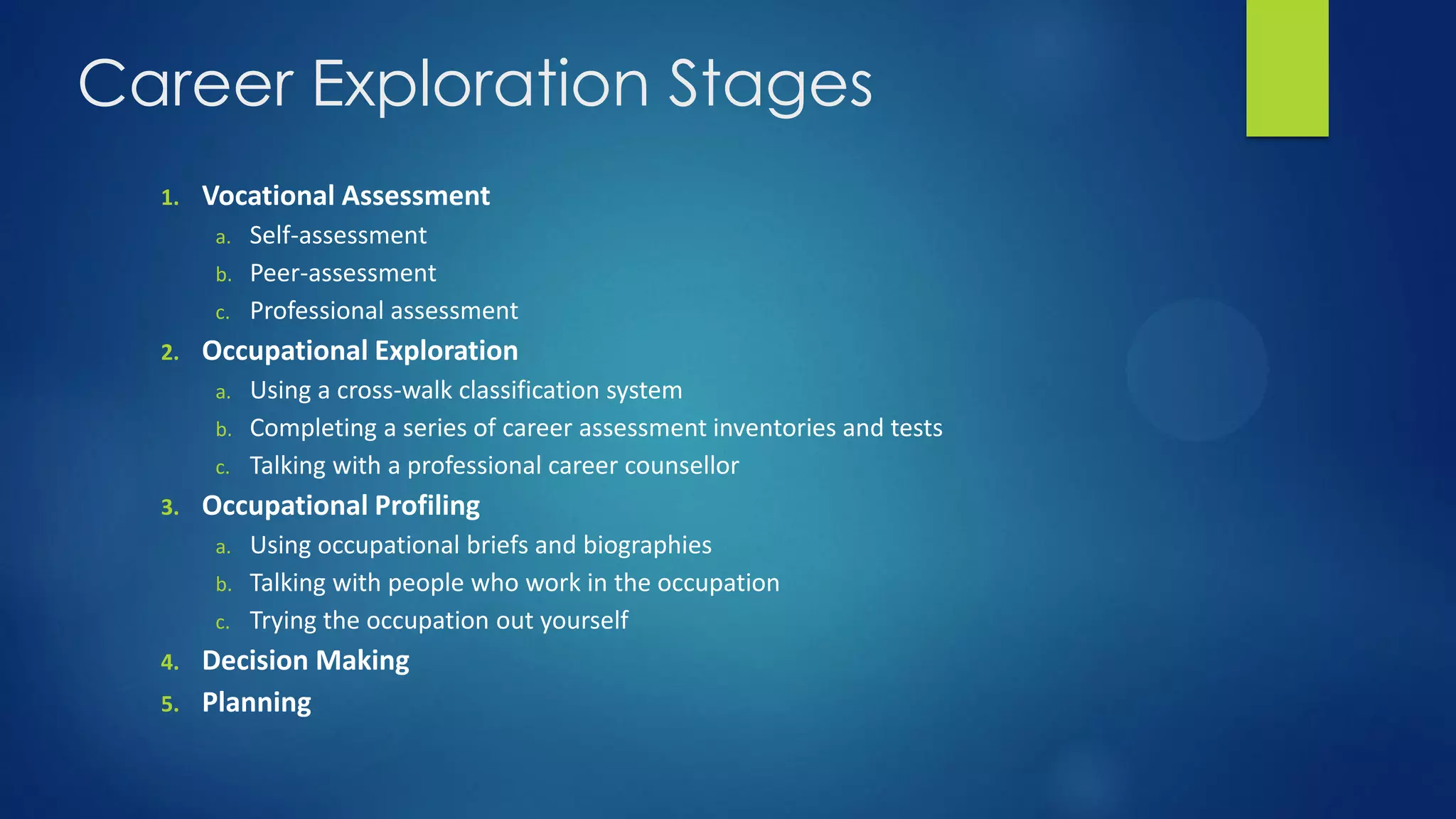 Career Exploration Stages

1. Vocational Assessment
a. Self-assessment
b. Peer-assessment
c. Professional assessment
2. Occupational Exploration
a. Using a cross-walk classification system
b. Completing a series of career assessment inventories and tests
c. Talking with a professional career counsellor
3. Occupational Profiling
a. Using occupational briefs and biographies
b. Talking with people who work in the occupation
c. Trying the occupation out yourself
4. Decision Making
5. Planning